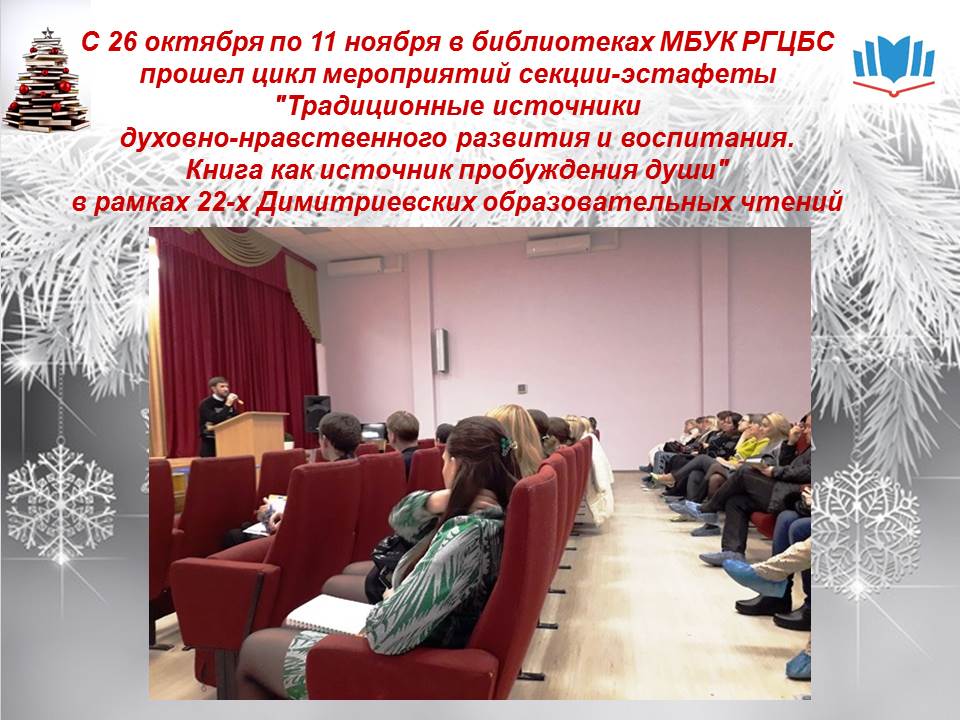 С 26 октября по 11 ноября в библиотеках МБУК РГЦБС прошел цикл мероприятий секции-эстафеты "Традиционные источники духовно-нравственного развития и воспитания. Книга как источник пробуждения души" в рамках 22-х Димитриевских образовательных чтений